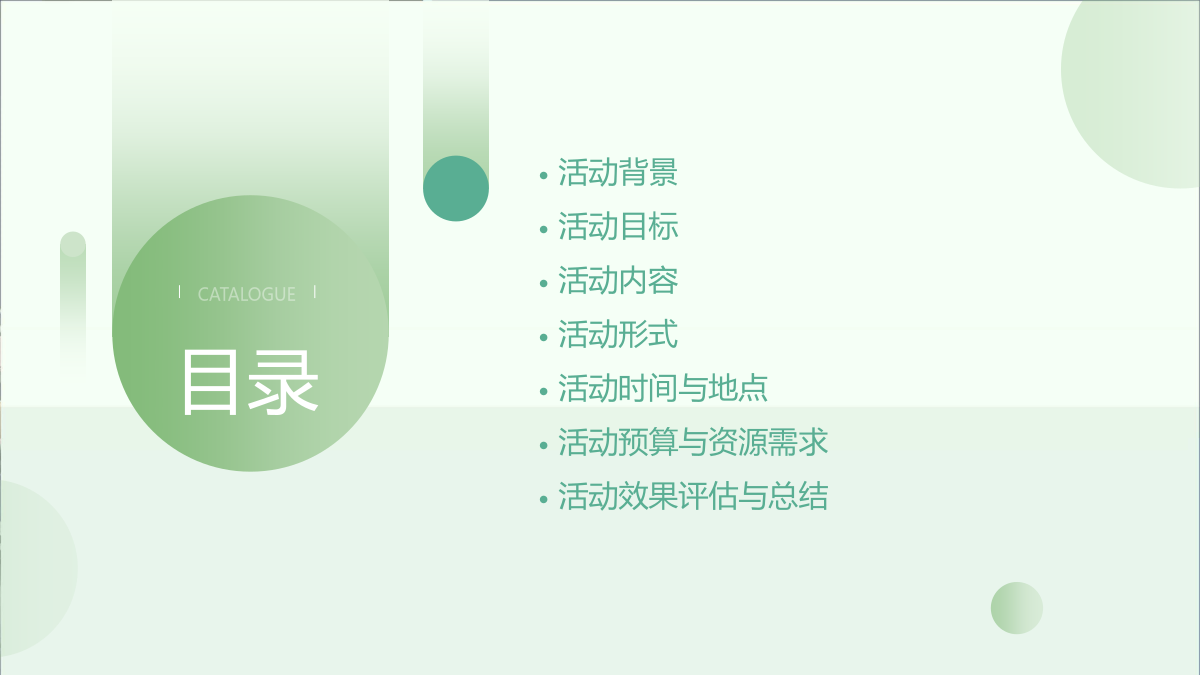 CATALOGUE

目录

• 活动背景
• 活动目标
• 活动内容
• 活动形式
• 活动时间与地点
• 活动预算与资源需求
• 活动效果评估与总结